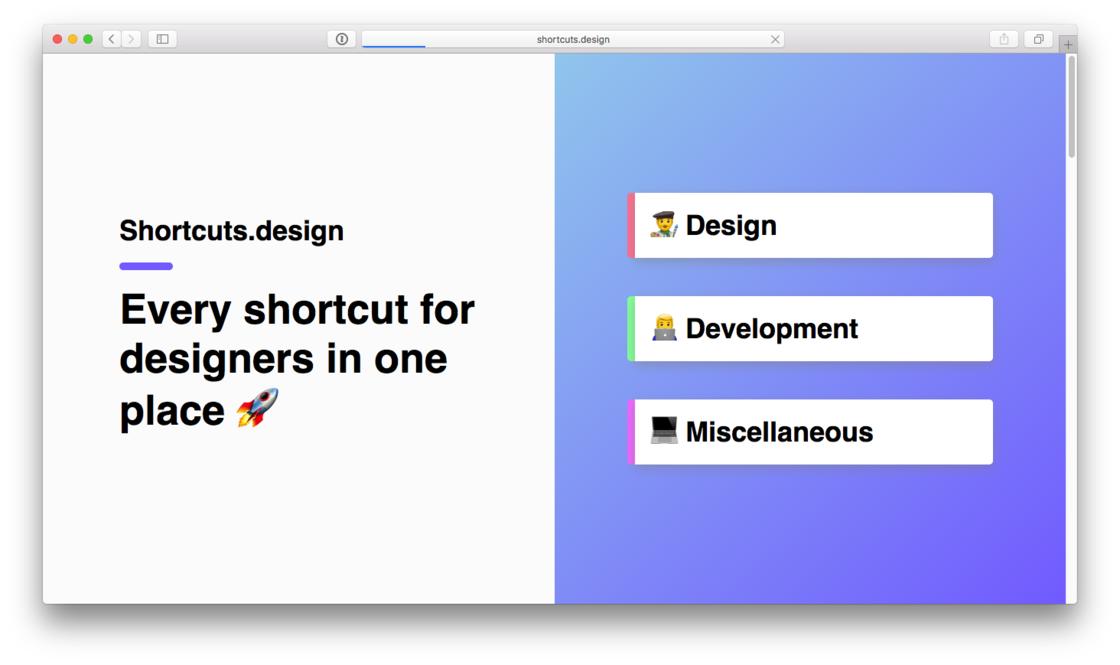 shortcuts.design

Shortcuts.design

Every shortcut for designers in one place 🚀

👨‍🎨 Design

👨‍💻 Development

💻 Miscellaneous